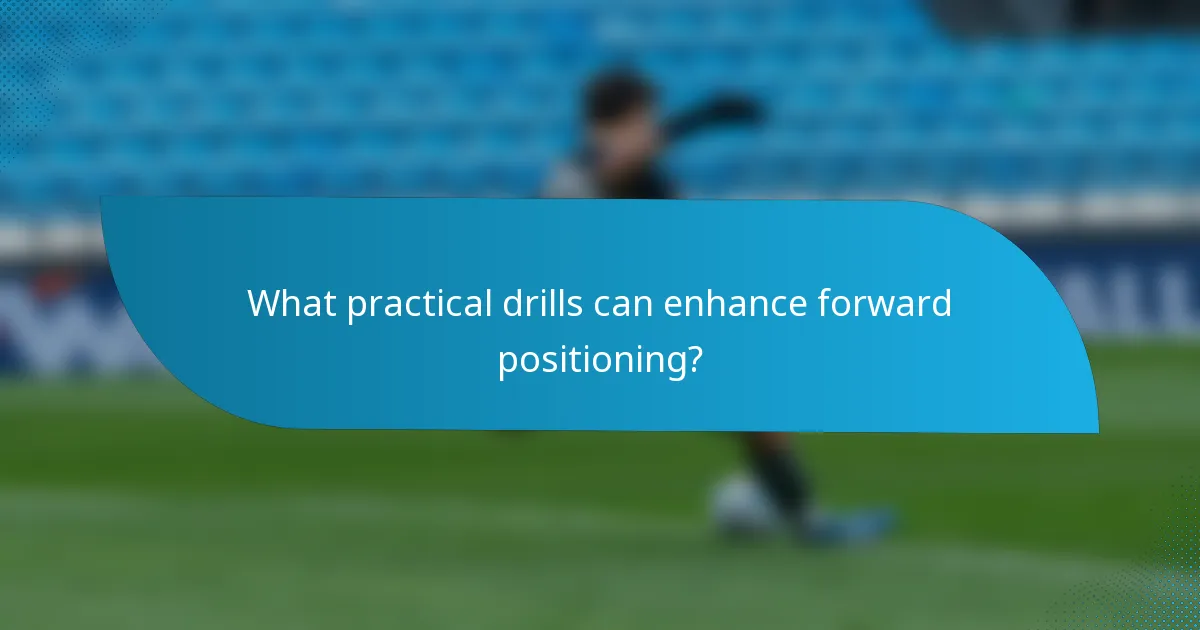 What practical drills can enhance forward positioning?